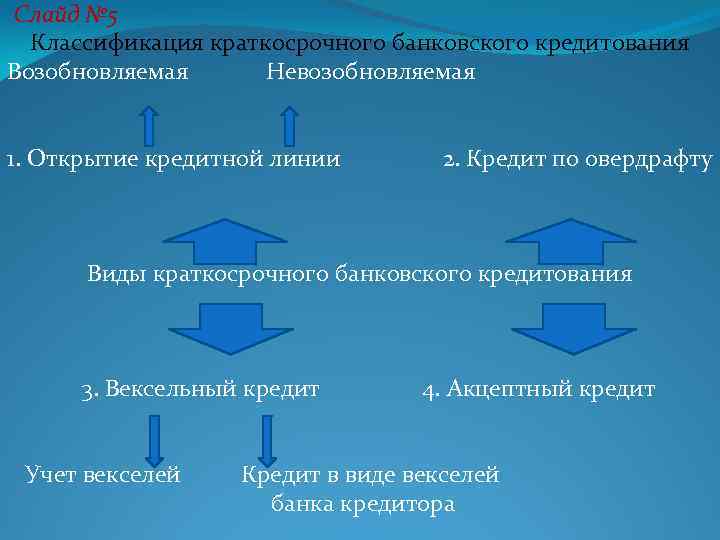 Слайд №5
Классификация краткосрочного банковского кредитования
Возобновляемая Невозобновляемая

1. Открытие кредитной линии 2. Кредит по овердрафту

Виды краткосрочного банковского кредитования

3. Вексельный кредит 4. Акцептный кредит

Учет векселей Кредит в виде векселей банка кредитора